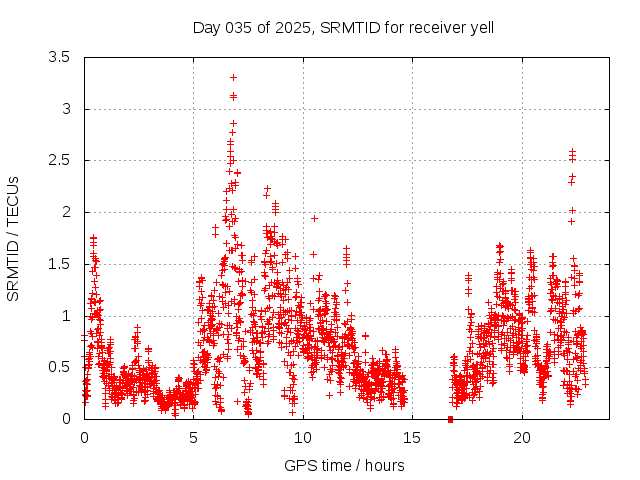 Day 035 of 2025, SRMTID for receiver yell

SRMTID / TECUs

3.5
3
2.5
2
1.5
1
0.5
0

0
5
10
15
20

GPS time / hours